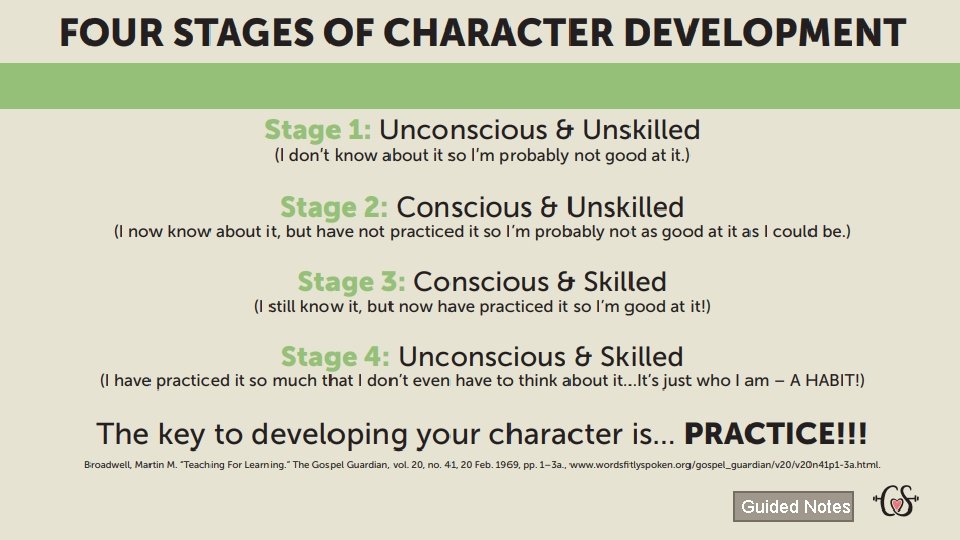 FOUR STAGES OF CHARACTER DEVELOPMENT

Stage 1: Unconscious & Unskilled
(I don't know about it so I'm probably not good at it.)

Stage 2: Conscious & Unskilled
(I now know about it, but have not practiced it so I'm probably not as good at it as I could be.)

Stage 3: Conscious & Skilled
(I still know it, but now have practiced it so I'm good at it!)

Stage 4: Unconscious & Skilled
(I have practiced it so much that I don't even have to think about it…It's just who I am – A HABIT!)

The key to developing your character is… PRACTICE!!!

Broadwell, Martin M. "Teaching For Learning." The Gospel Guardian, vol. 20, no. 41, 20 Feb. 1969, pp. 1–3a., www.wordsfitlyspoken.org/gospel_guardian/v20/v20n41p1-3a.html.

Guided Notes

CS